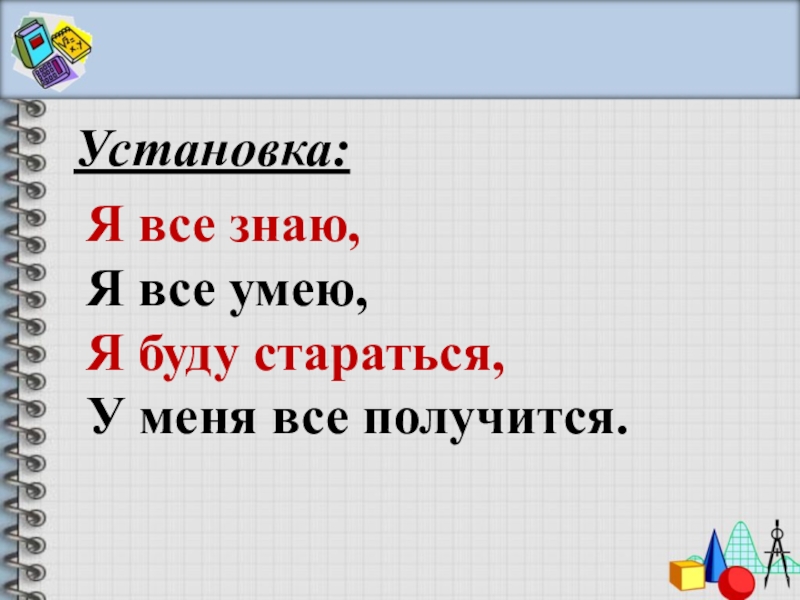 Установка:

Я все знаю,
Я все умею,
Я буду стараться,
У меня все получится.